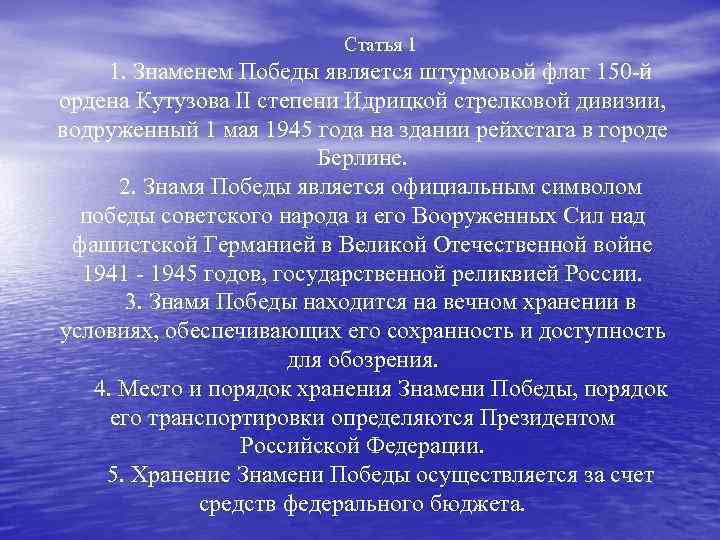 Статья 1

1. Знаменем Победы является штурмовой флаг 150-й ордена Кутузова II степени Идрицкой стрелковой дивизии, водруженный 1 мая 1945 года на здании рейхстага в городе Берлине.

2. Знамя Победы является официальным символом победы советского народа и его Вооруженных Сил над фашистской Германией в Великой Отечественной войне 1941 - 1945 годов, государственной реликвией России.

3. Знамя Победы находится на вечном хранении в условиях, обеспечивающих его сохранность и доступность для обозрения.

4. Место и порядок хранения Знамени Победы, порядок его транспортировки определяются Президентом Российской Федерации.

5. Хранение Знамени Победы осуществляется за счет средств федерального бюджета.